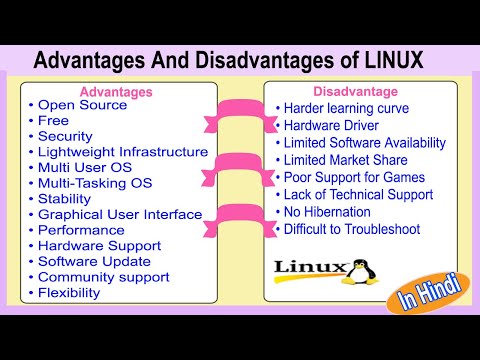 Advantages And Disadvantages of LINUX

Advantages
• Open Source
• Free
• Security
• Lightweight Infrastructure
• Multi User OS
• Multi-Tasking OS
• Stability
• Graphical User Interface
• Performance
• Hardware Support
• Software Update
• Community support
• Flexibility

Disadvantage
• Harder learning curve
• Hardware Driver
• Limited Software Availability
• Limited Market Share
• Poor Support for Games
• Lack of Technical Support
• No Hibernation
• Difficult to Troubleshoot

Linux

In Hindi